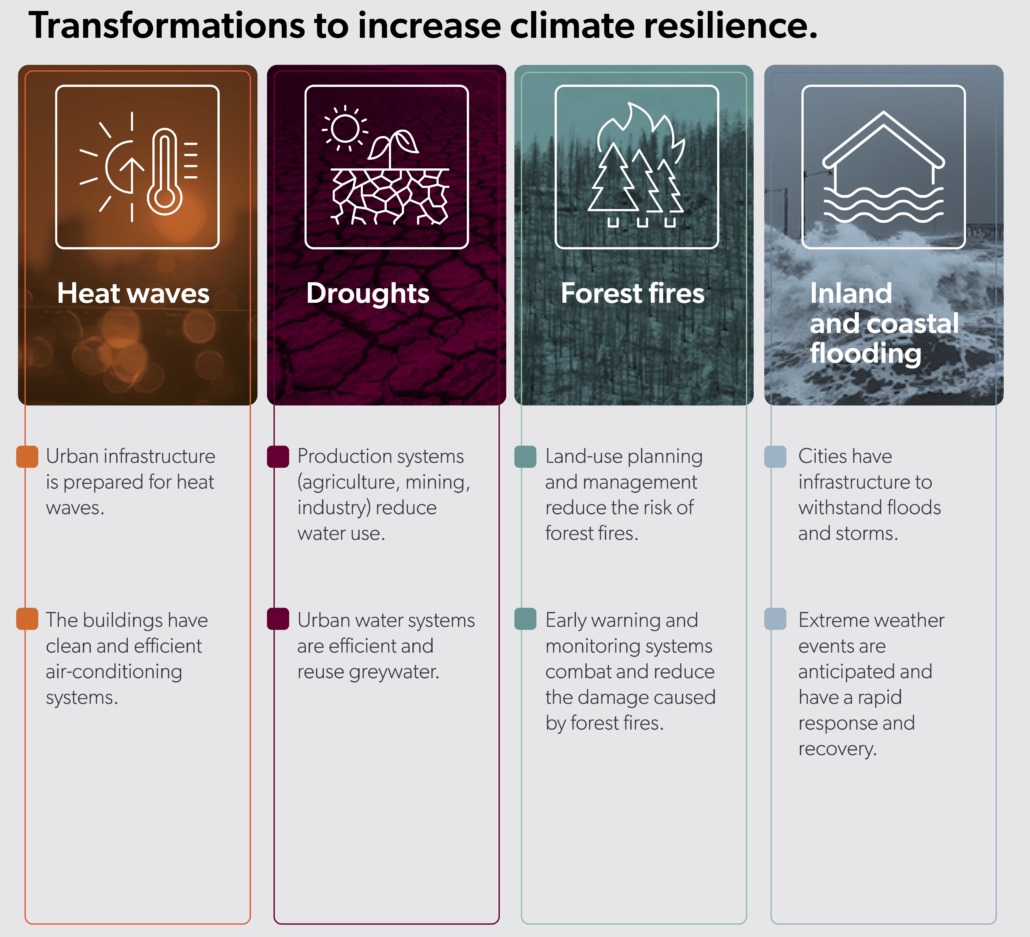 Transformations to increase climate resilience.

Heat waves

Urban infrastructure is prepared for heat waves.

The buildings have clean and efficient air-conditioning systems.

Droughts

Production systems (agriculture, mining, industry) reduce water use.

Urban water systems are efficient and reuse greywater.

Forest fires

Land-use planning and management reduce the risk of forest fires.

Early warning and monitoring systems combat and reduce the damage caused by forest fires.

Inland and coastal flooding

Cities have infrastructure to withstand floods and storms.

Extreme weather events are anticipated and have a rapid response and recovery.